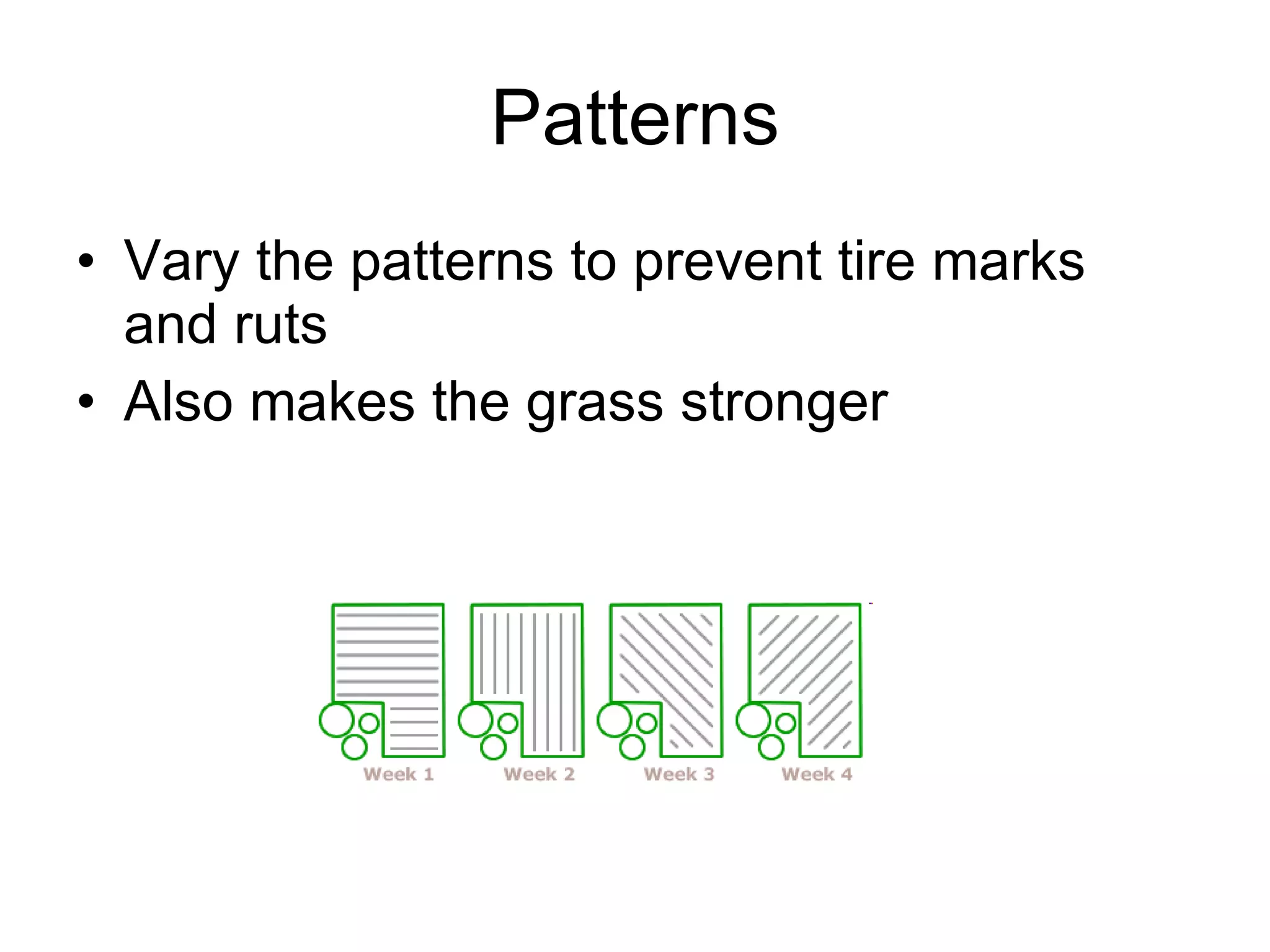 Patterns

• Vary the patterns to prevent tire marks and ruts
• Also makes the grass stronger

Week 1 Week 2 Week 3 Week 4